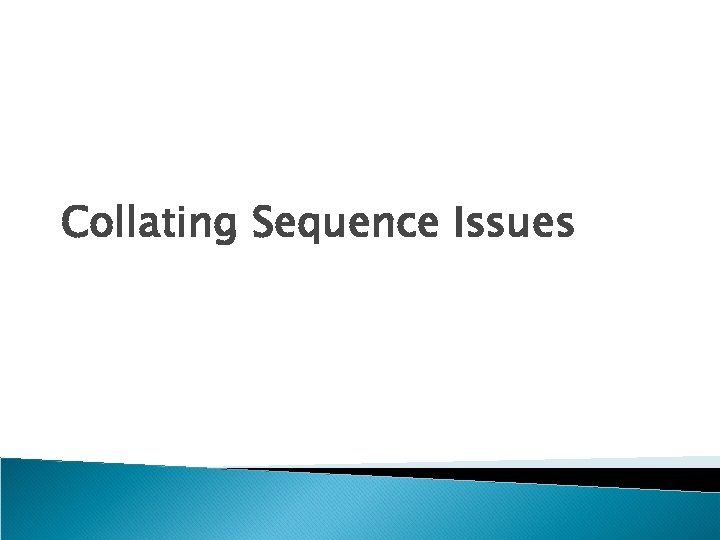 Collating Sequence Issues